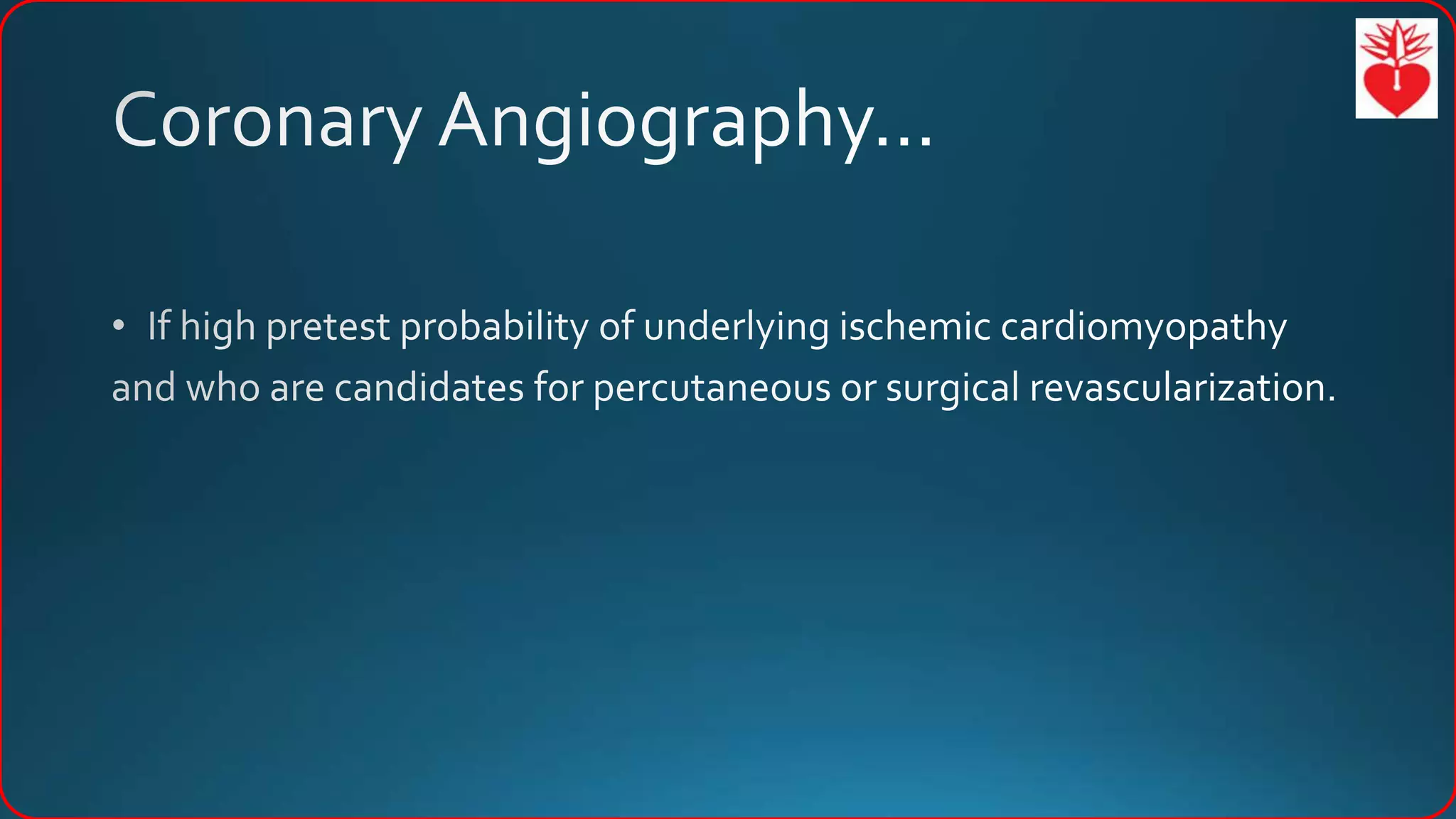 Coronary Angiography…

• If high pretest probability of underlying ischemic cardiomyopathy and who are candidates for percutaneous or surgical revascularization.